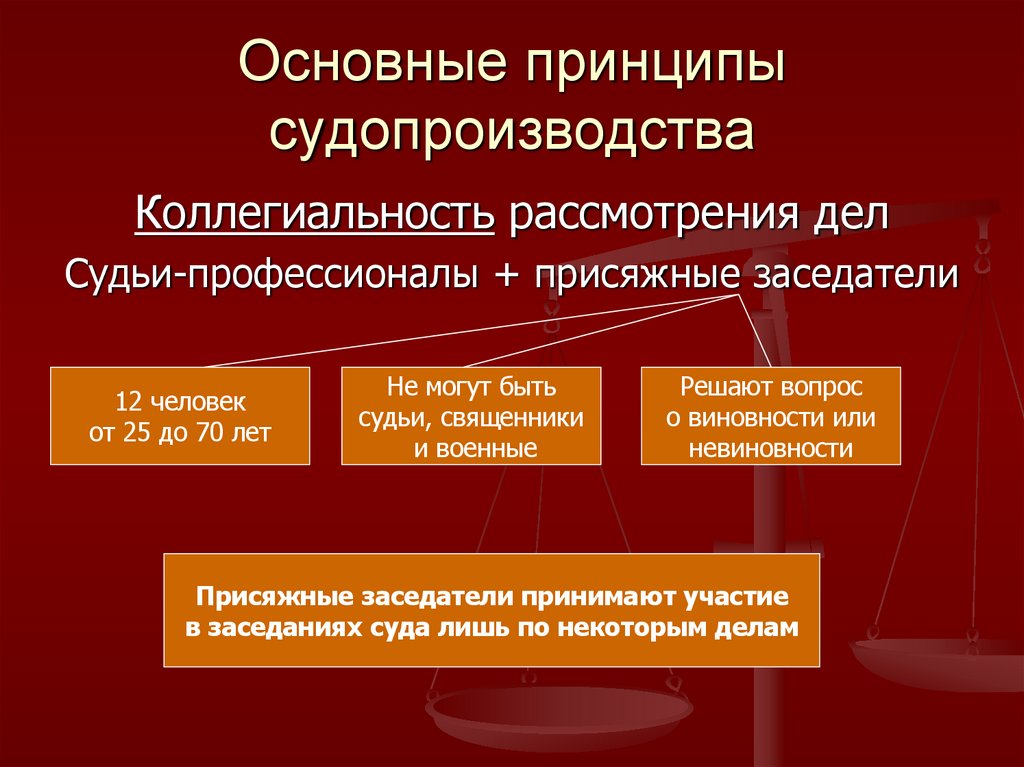 Основные принципы судопроизводства

Коллегиальность рассмотрения дел

Судьи-профессионалы + присяжные заседатели

12 человек от 25 до 70 лет

Не могут быть судьи, священники и военные

Решают вопрос о виновности или невиновности

Присяжные заседатели принимают участие в заседаниях суда лишь по некоторым делам